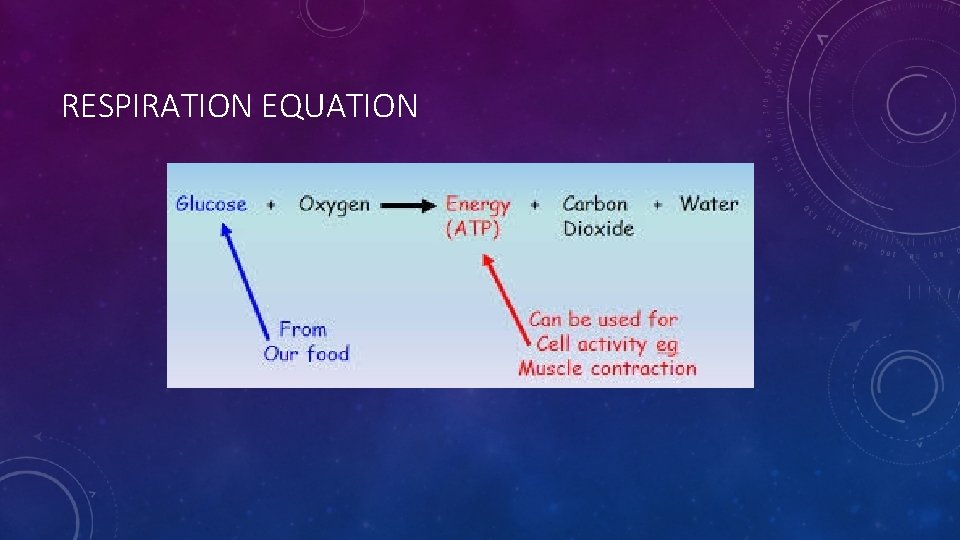 RESPIRATION EQUATION

Glucose + Oxygen → Energy (ATP) + Carbon Dioxide + Water

From Our food

Can be used for Cell activity eg Muscle contraction